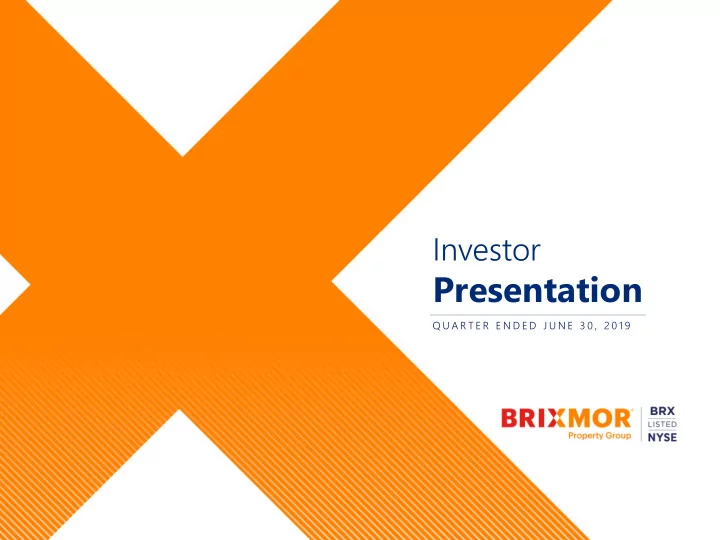 Investor
Presentation

QUARTER ENDED JUNE 30, 2019

BRIXMOR®
Property Group

BRX
LISTED
NYSE